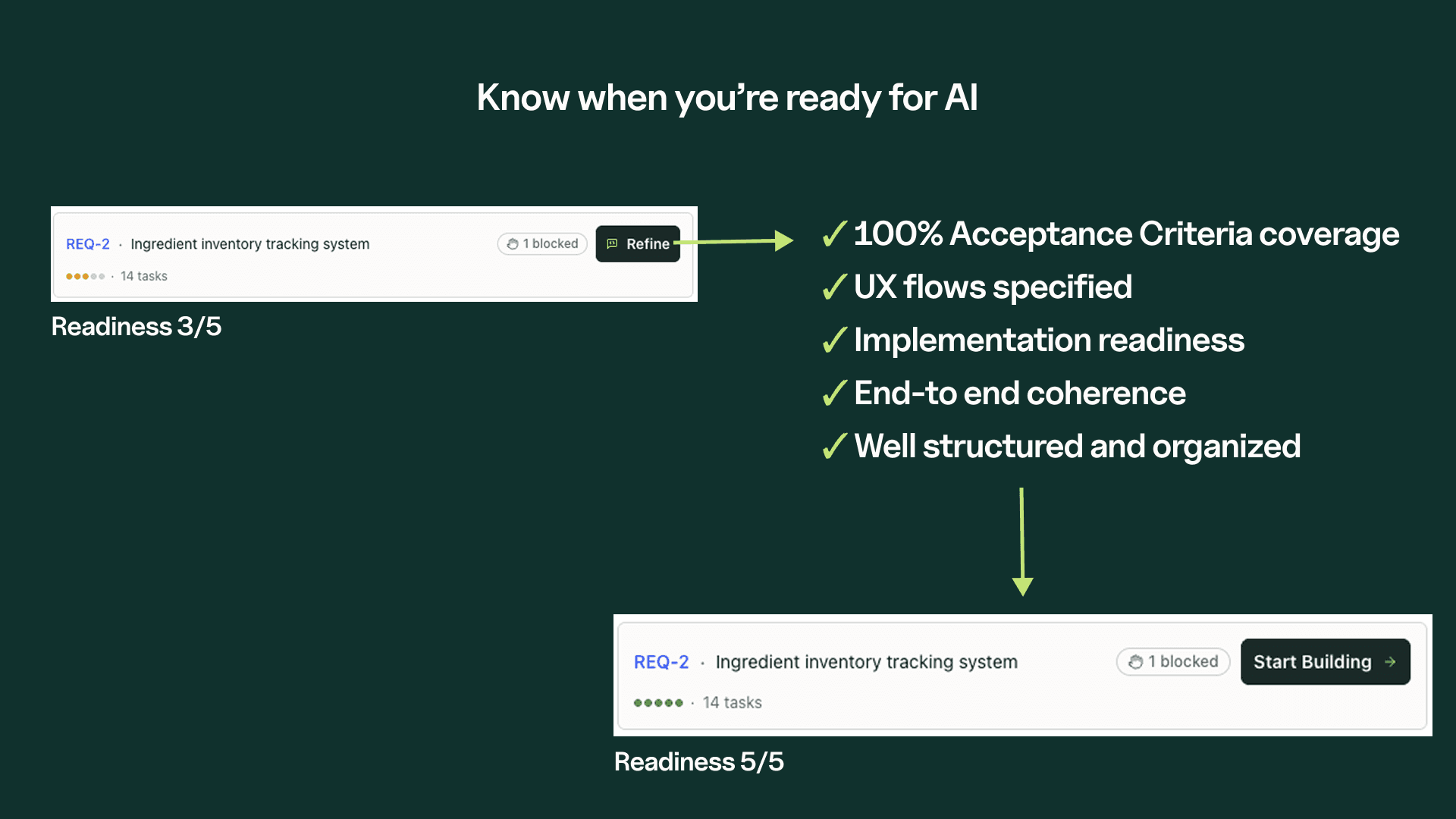 Know when you're ready for AI

REQ-2 · Ingredient inventory tracking system
1 blocked
Refine
· 14 tasks

Readiness 3/5

✓ 100% Acceptance Criteria coverage
✓ UX flows specified
✓ Implementation readiness
✓ End-to end coherence
✓ Well structured and organized

REQ-2 · Ingredient inventory tracking system
1 blocked
Start Building →
· 14 tasks

Readiness 5/5